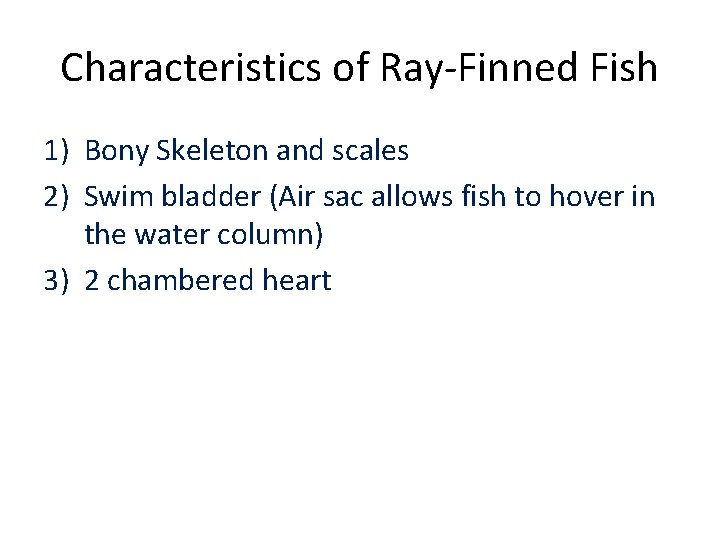 Characteristics of Ray-Finned Fish

1) Bony Skeleton and scales
2) Swim bladder (Air sac allows fish to hover in the water column)
3) 2 chambered heart